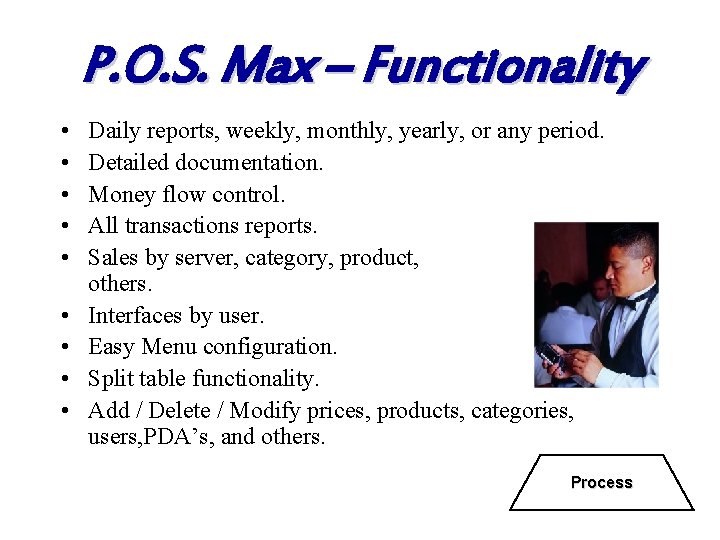 P.O.S. Max – Functionality

• Daily reports, weekly, monthly, yearly, or any period.
• Detailed documentation.
• Money flow control.
• All transactions reports.
• Sales by server, category, product, others.
• Interfaces by user.
• Easy Menu configuration.
• Split table functionality.
• Add / Delete / Modify prices, products, categories, users,PDA’s, and others.

Process